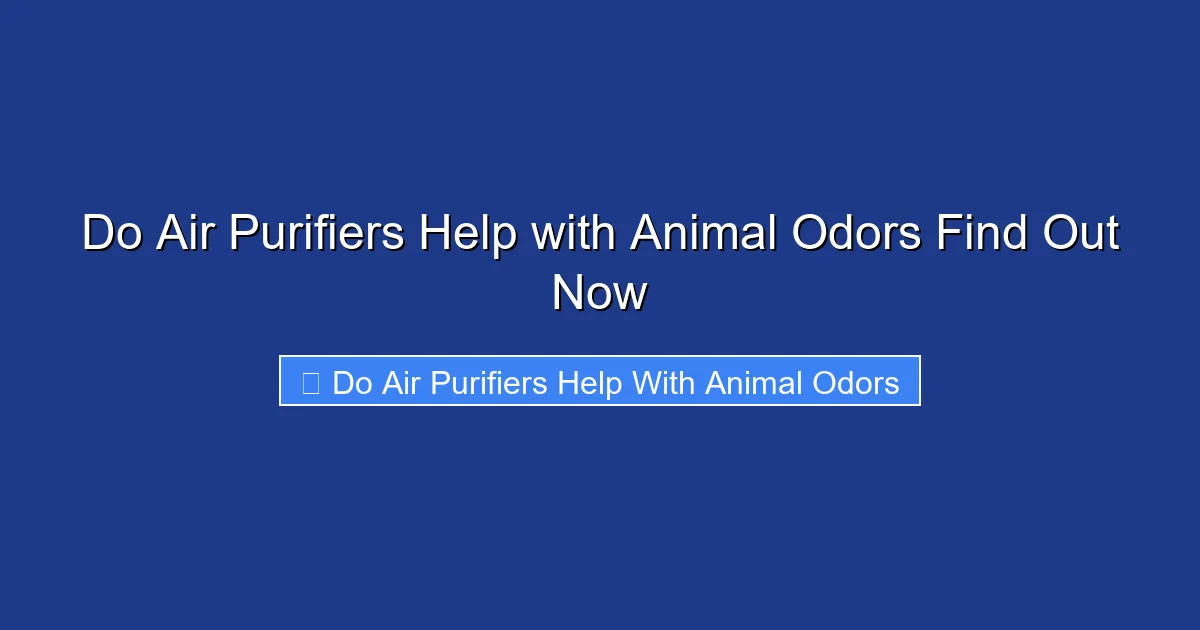 Do Air Purifiers Help with Animal Odors Find Out Now

Do Air Purifiers Help With Animal Odors